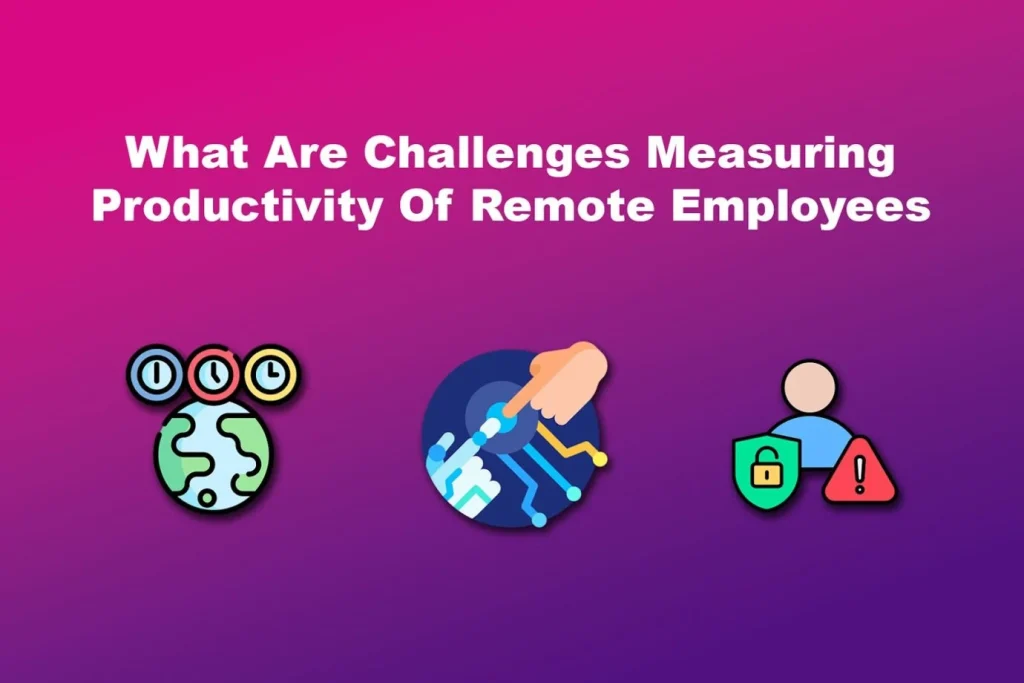 What Are Challenges Measuring Productivity Of Remote Employees